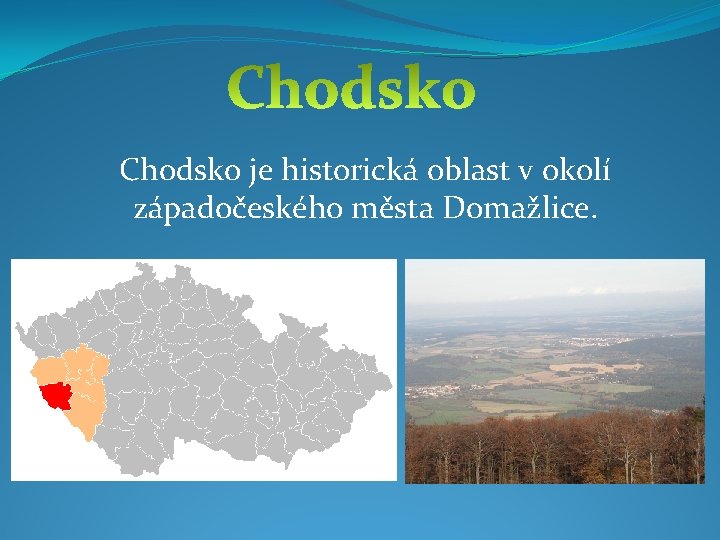 Chodsko

Chodsko je historická oblast v okolí západočeského města Domažlice.